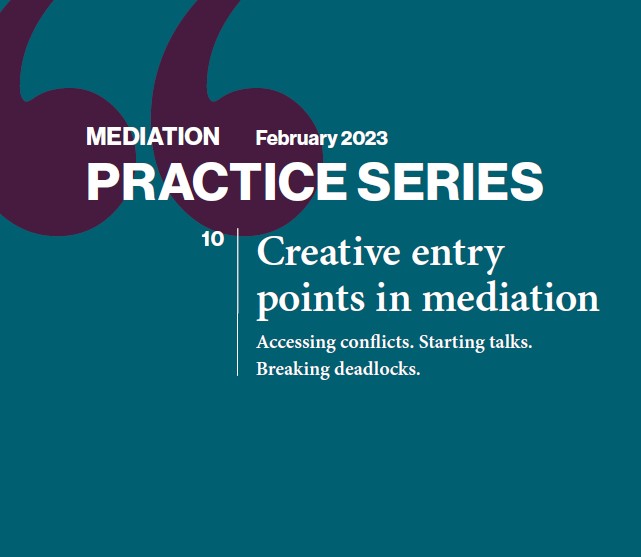 MEDIATION February 2023
PRACTICE SERIES

10

Creative entry points in mediation

Accessing conflicts. Starting talks. Breaking deadlocks.